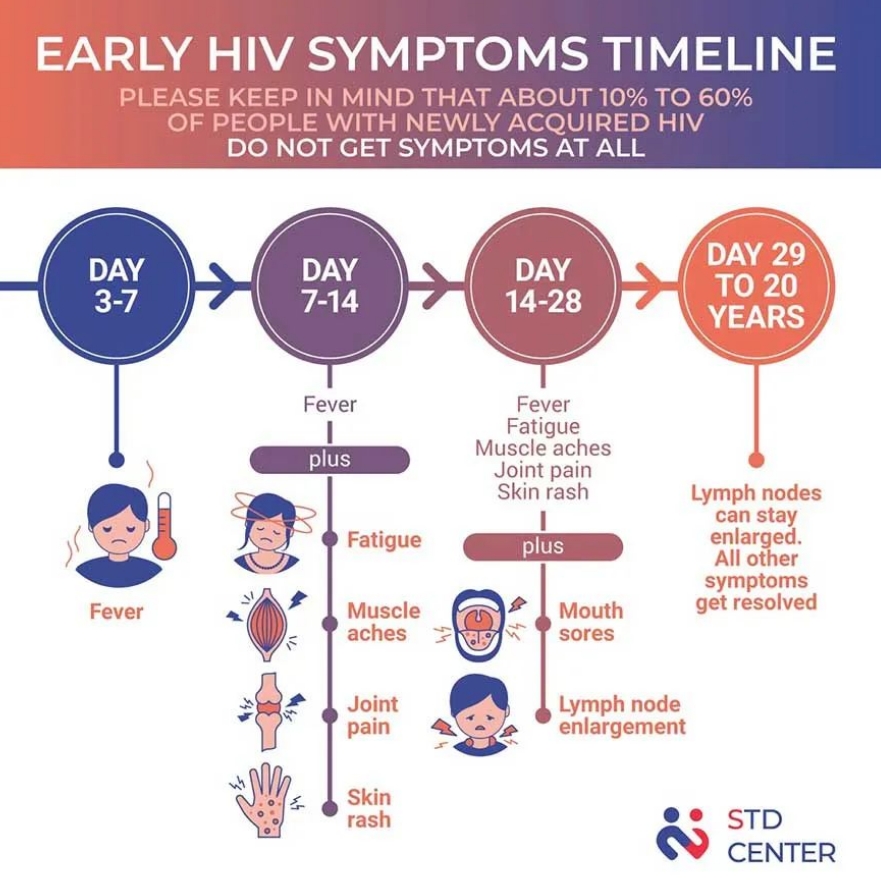 EARLY HIV SYMPTOMS TIMELINE
PLEASE KEEP IN MIND THAT ABOUT 10% TO 60% OF PEOPLE WITH NEWLY ACQUIRED HIV DO NOT GET SYMPTOMS AT ALL

DAY 3-7

Fever

DAY 7-14

Fever

plus

Fatigue

Muscle aches

Joint pain

Skin rash

DAY 14-28

Fever
Fatigue
Muscle aches
Joint pain
Skin rash

plus

Mouth sores

Lymph node enlargement

DAY 29 TO 20 YEARS

Lymph nodes can stay enlarged. All other symptoms get resolved

STD CENTER